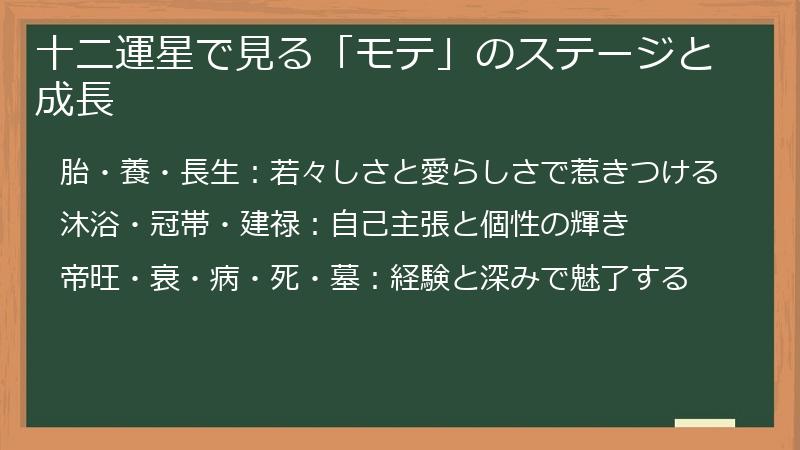 十二運星で見る「モテ」のステージと成長

胎・養・長生：若々しさと愛らしさで惹きつける

沐浴・冠帯・建禄：自己主張と個性の輝き

帝旺・衰・病・死・墓：経験と深みで魅了する